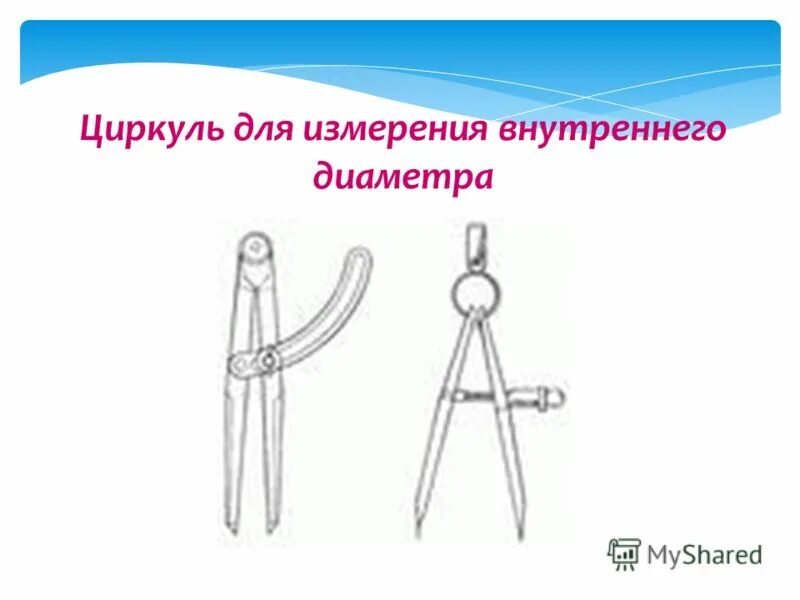 Циркуль для измерения внутреннего диаметра

MyShared